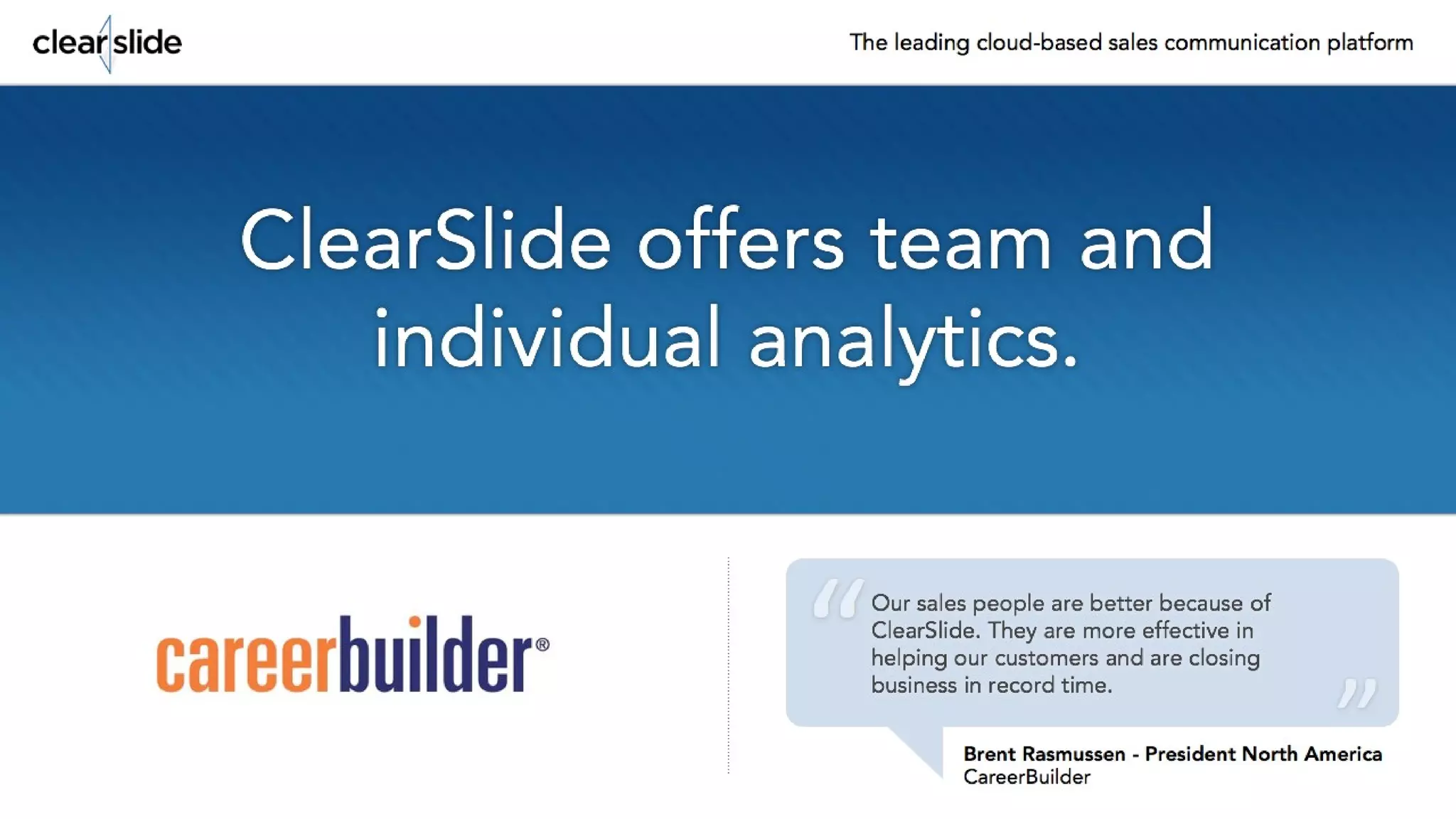 clear slide

The leading cloud-based sales communication platform

ClearSlide offers team and individual analytics.

careerbuilder®

“Our sales people are better because of ClearSlide. They are more effective in helping our customers and are closing business in record time.”

Brent Rasmussen - President North America
CareerBuilder